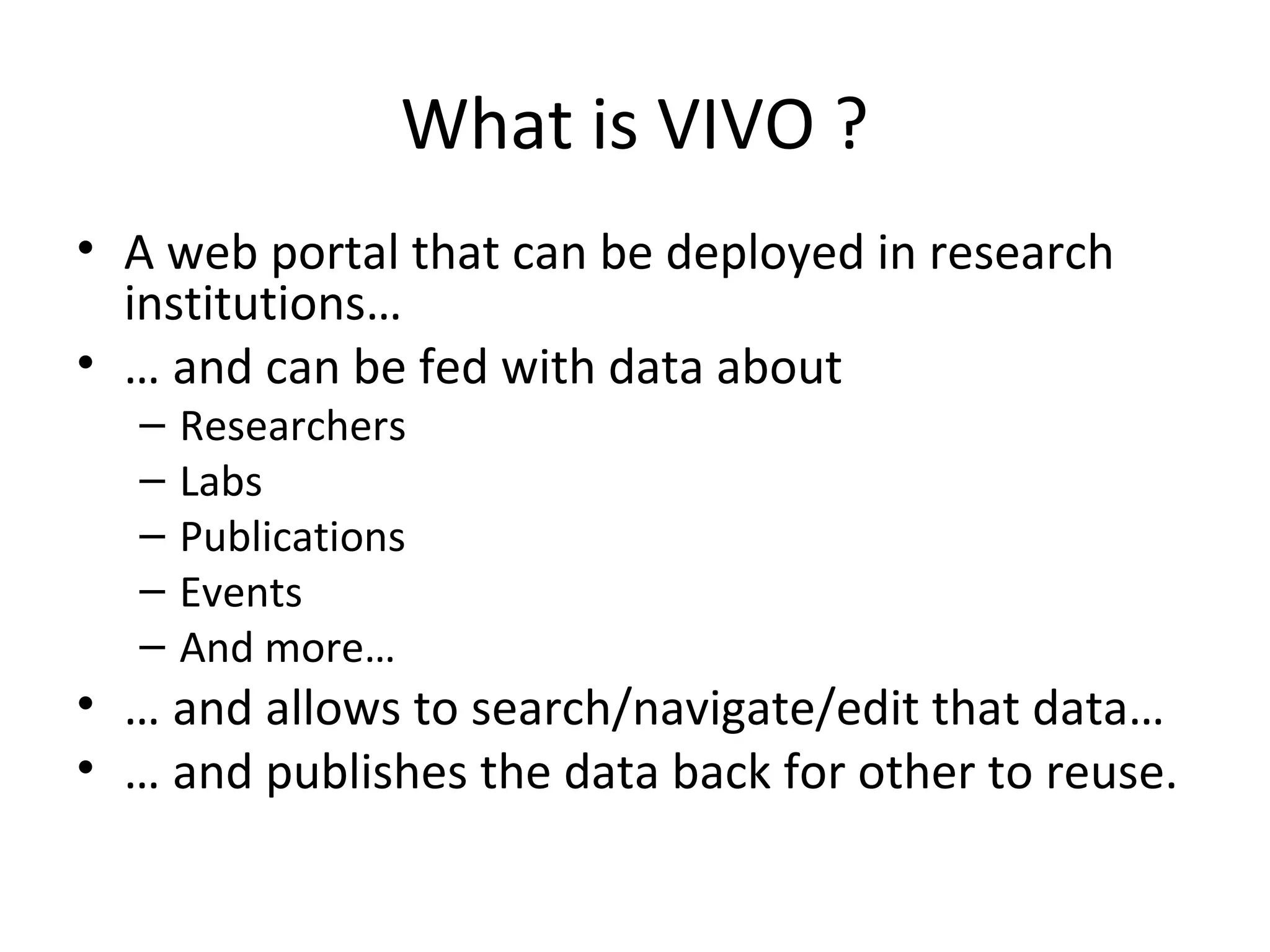 What is VIVO ?

• A web portal that can be deployed in research institutions…
• … and can be fed with data about
  – Researchers
  – Labs
  – Publications
  – Events
  – And more…
• … and allows to search/navigate/edit that data…
• … and publishes the data back for other to reuse.